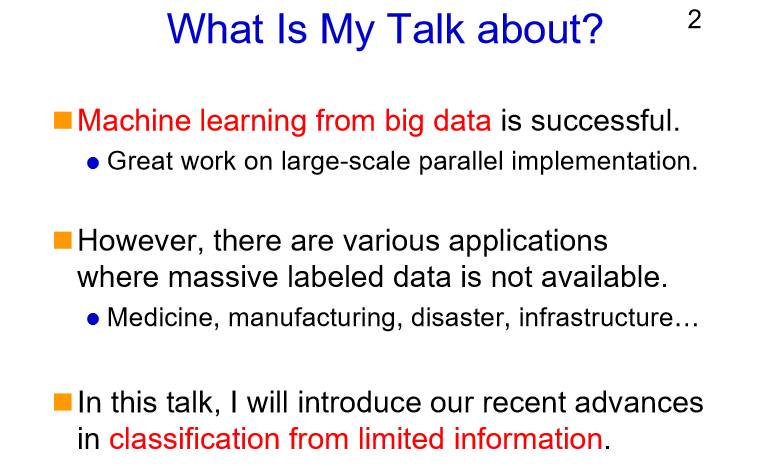 What Is My Talk about?

2

Machine learning from big data is successful.

Great work on large-scale parallel implementation.

However, there are various applications where massive labeled data is not available.

Medicine, manufacturing, disaster, infrastructure…

In this talk, I will introduce our recent advances in classification from limited information.